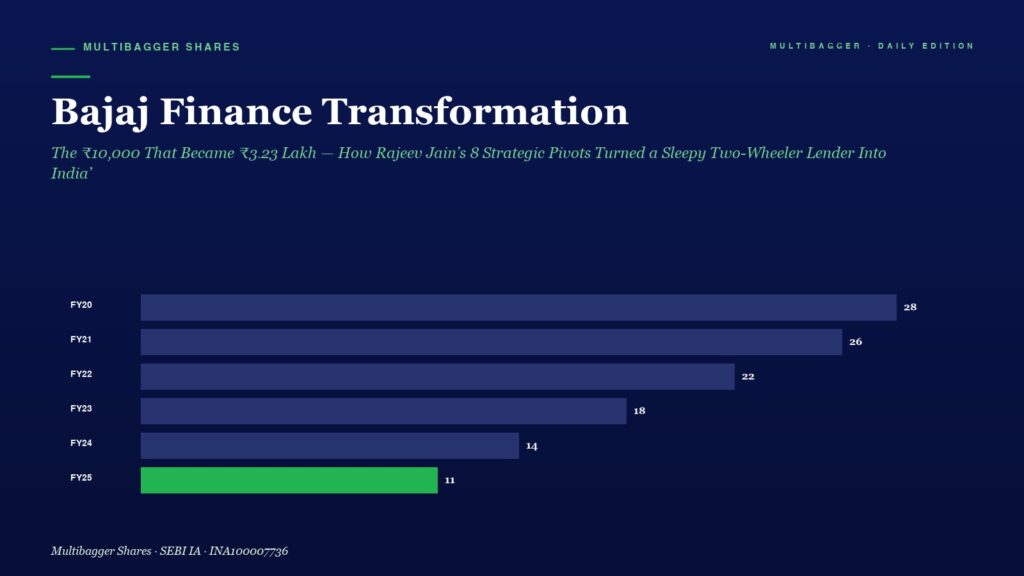 MULTIBAGGER SHARES

MULTIBAGGER · DAILY EDITION

Bajaj Finance Transformation

The ₹10,000 That Became ₹3.23 Lakh — How Rajeev Jain's 8 Strategic Pivots Turned a Sleepy Two-Wheeler Lender Into India'

FY20 28
FY21 26
FY22 22
FY23 18
FY24 14
FY25 11

Multibagger Shares · SEBI IA · INA100007736